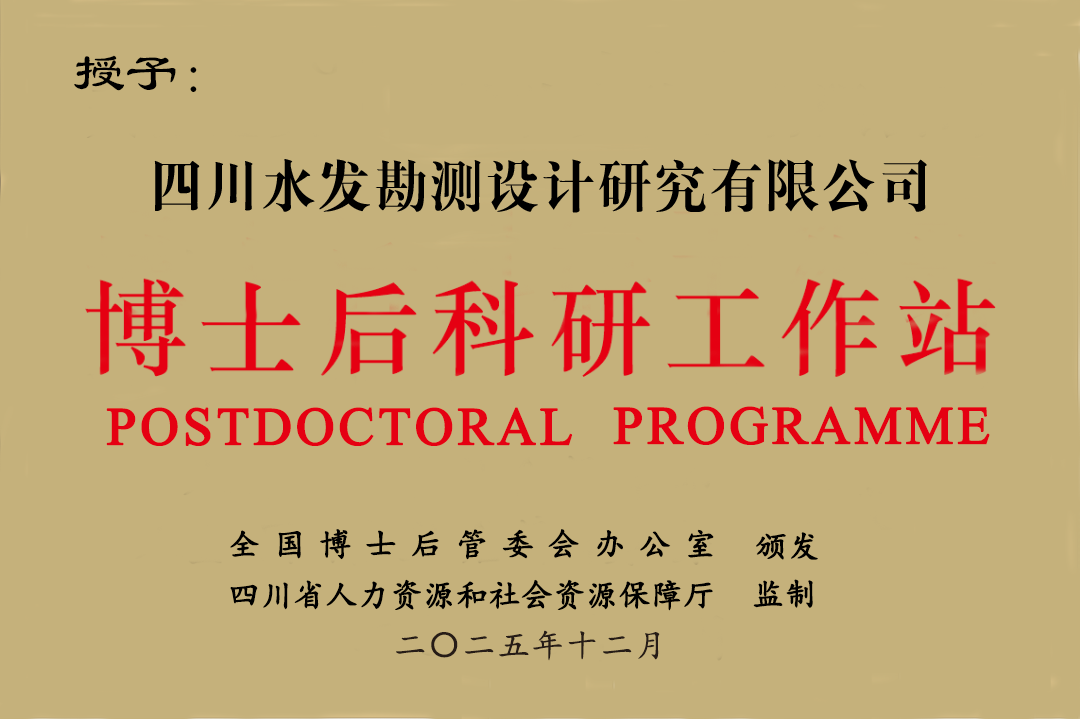 授予：

四川水发勘测设计研究有限公司

博士后科研工作站
POSTDOCTORAL PROGRAMME

全国博士后管委会办公室 颁发
四川省人力资源和社会资源保障厅 监制
二〇二五年十二月